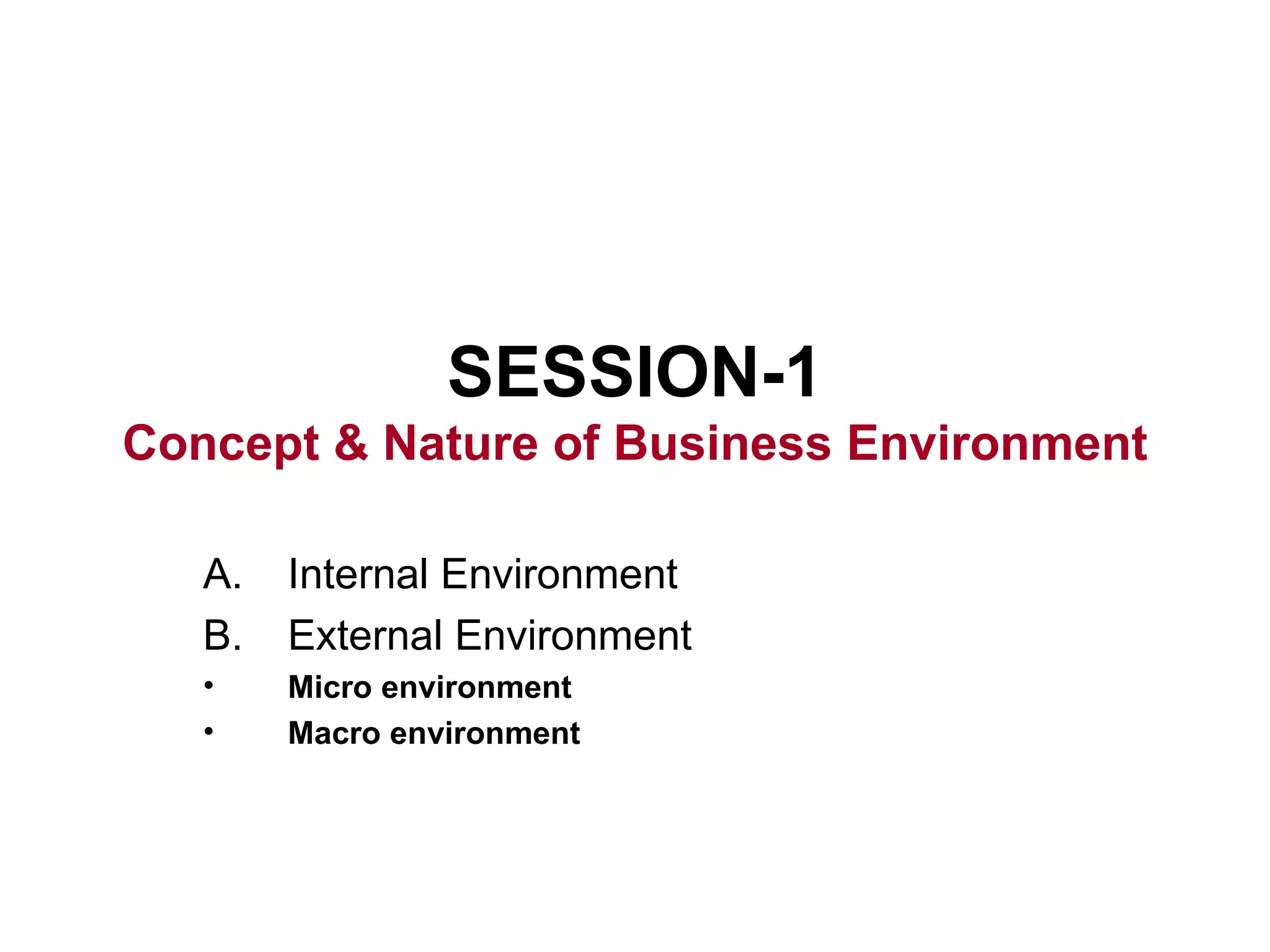 SESSION-1
Concept & Nature of Business Environment

A. Internal Environment
B. External Environment
• Micro environment
• Macro environment